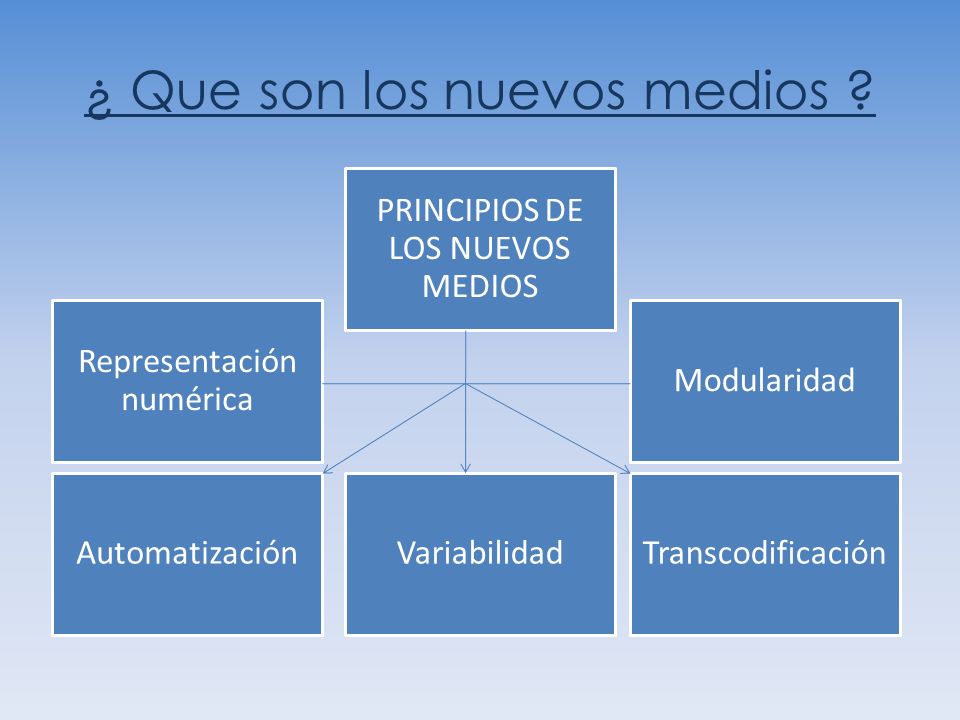 ¿ Que son los nuevos medios ?

PRINCIPIOS DE LOS NUEVOS MEDIOS

Representación numérica

Modularidad

Automatización

Variabilidad

Transcodificación